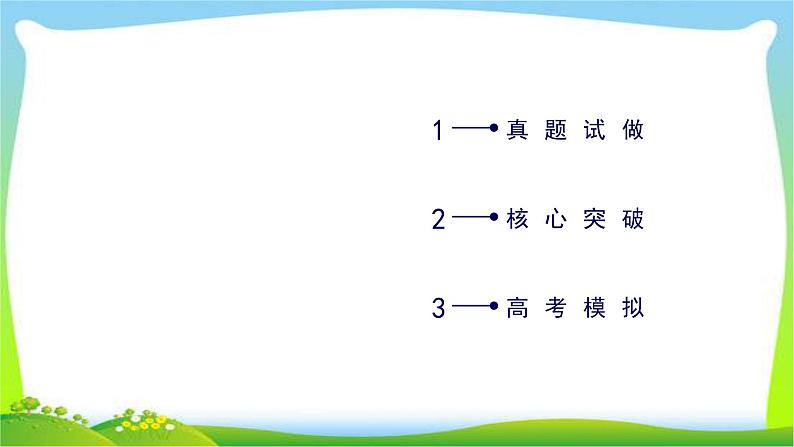 1 真题试做

2 核心突破

3 高考模拟